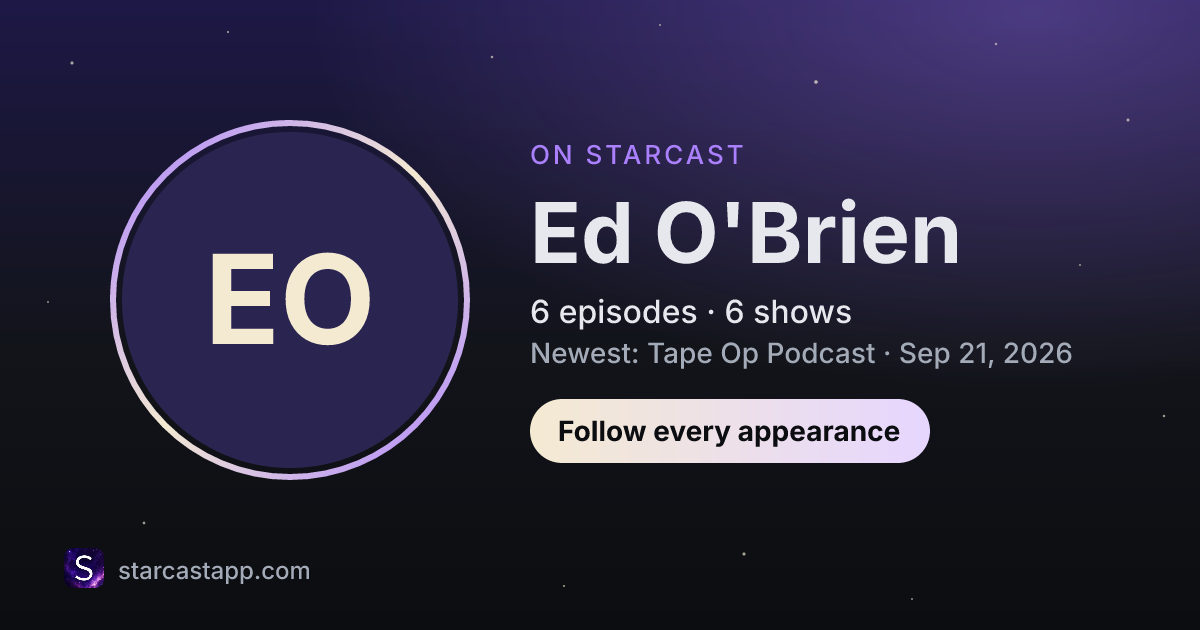 EO

ON STARCAST

Ed O'Brien

6 episodes · 6 shows

Newest: Tape Op Podcast · Sep 21, 2026

Follow every appearance

S

starcastapp.com